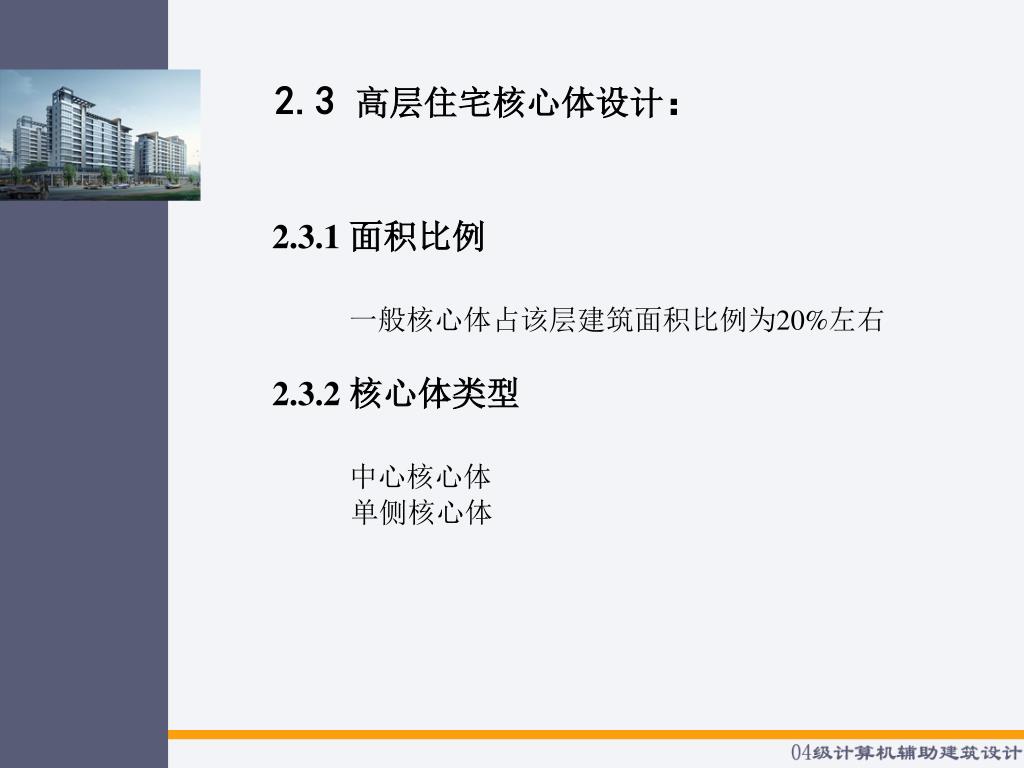 2.3 高层住宅核心体设计：

2.3.1 面积比例

一般核心体占该层建筑面积比例为20%左右

2.3.2 核心体类型

中心核心体
单侧核心体

04级计算机辅助建筑设计